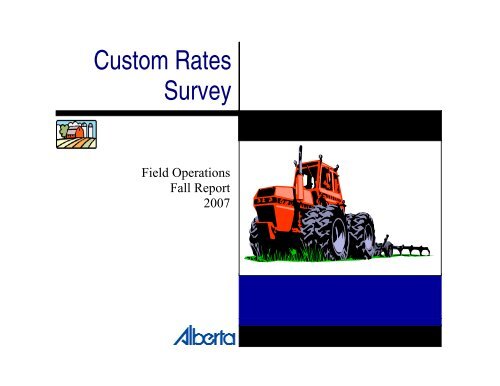 Custom Rates Survey

Field Operations
Fall Report
2007

Alberta